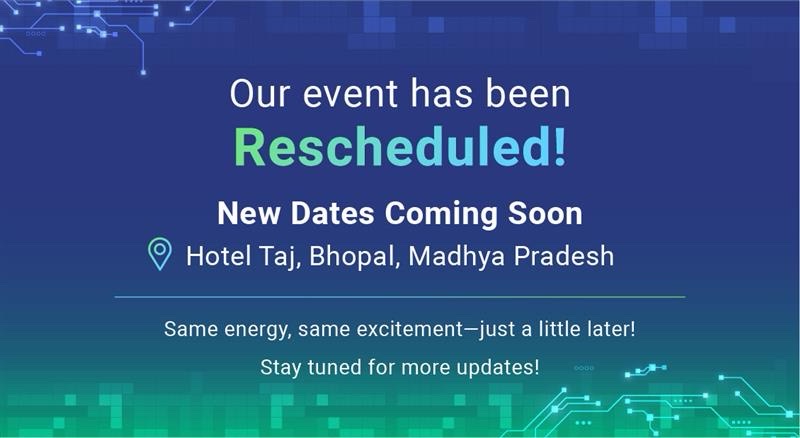 Our event has been
Rescheduled!

New Dates Coming Soon

Hotel Taj, Bhopal, Madhya Pradesh

Same energy, same excitement—just a little later!

Stay tuned for more updates!